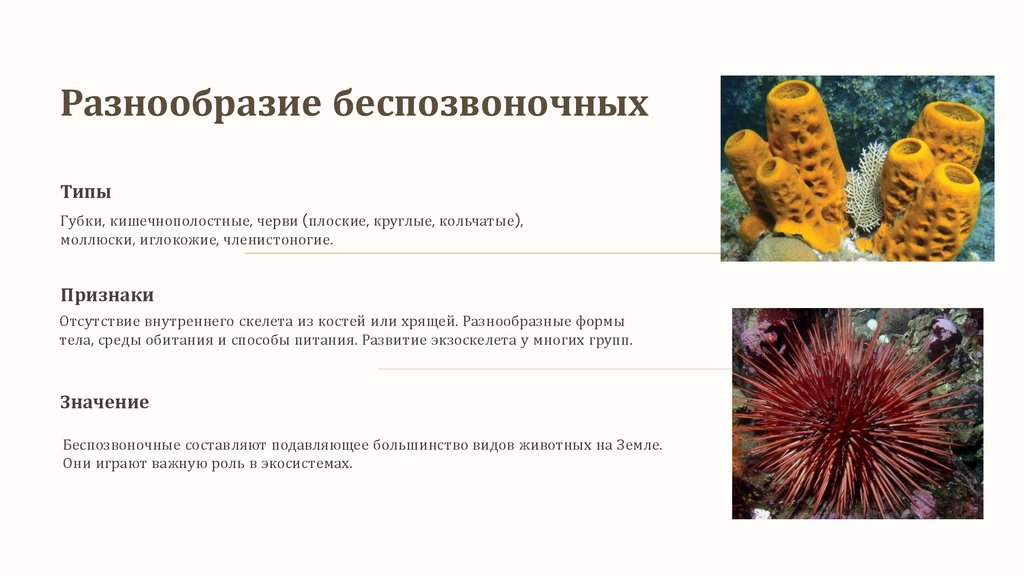 Разнообразие беспозвоночных

Типы

Губки, кишечнополостные, черви (плоские, круглые, кольчатые), моллюски, иглокожие, членистоногие.

Признаки

Отсутствие внутреннего скелета из костей или хрящей. Разнообразные формы тела, среды обитания и способы питания. Развитие экзоскелета у многих групп.

Значение

Беспозвоночные составляют подавляющее большинство видов животных на Земле. Они играют важную роль в экосистемах.